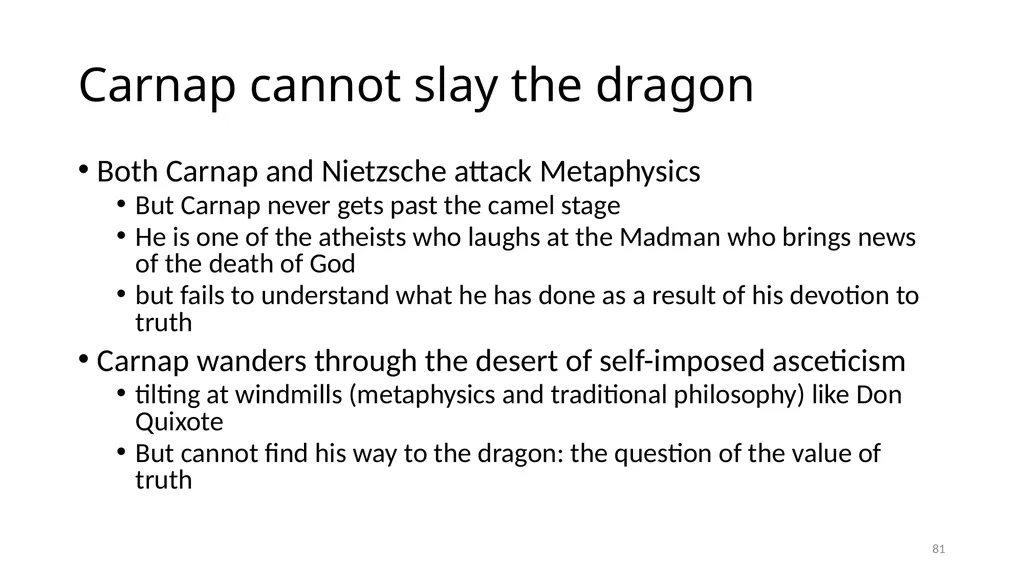 Carnap cannot slay the dragon

• Both Carnap and Nietzsche attack Metaphysics
• But Carnap never gets past the camel stage
• He is one of the atheists who laughs at the Madman who brings news of the death of God
• but fails to understand what he has done as a result of his devotion to truth
• Carnap wanders through the desert of self-imposed asceticism
• tilting at windmills (metaphysics and traditional philosophy) like Don Quixote
• But cannot find his way to the dragon: the question of the value of truth

81